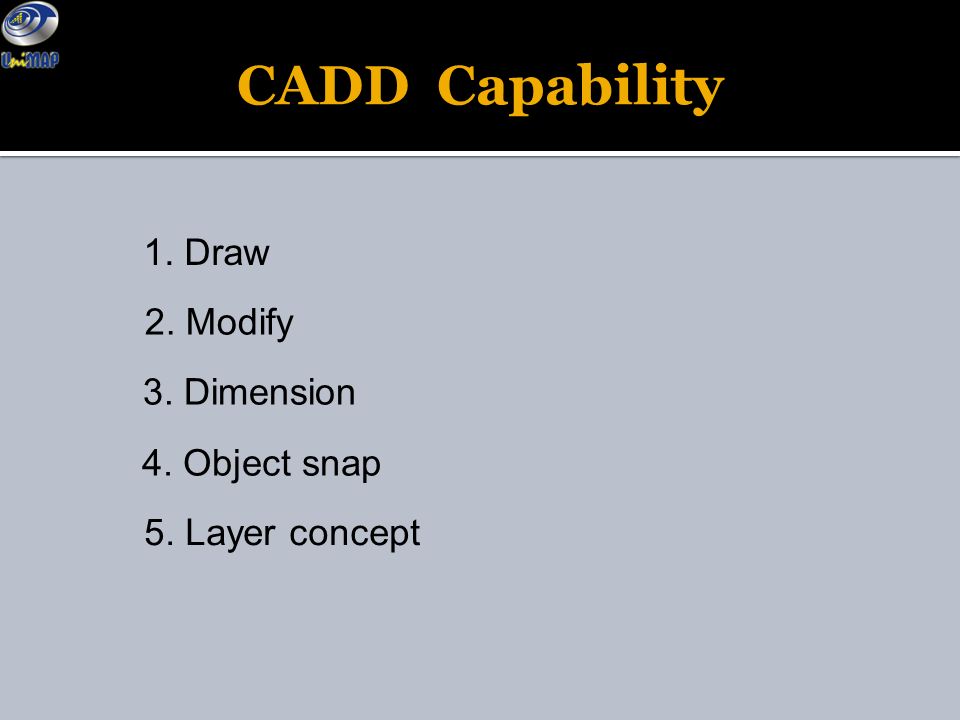 UniMAP

CADD Capability

1. Draw
2. Modify
3. Dimension
4. Object snap
5. Layer concept